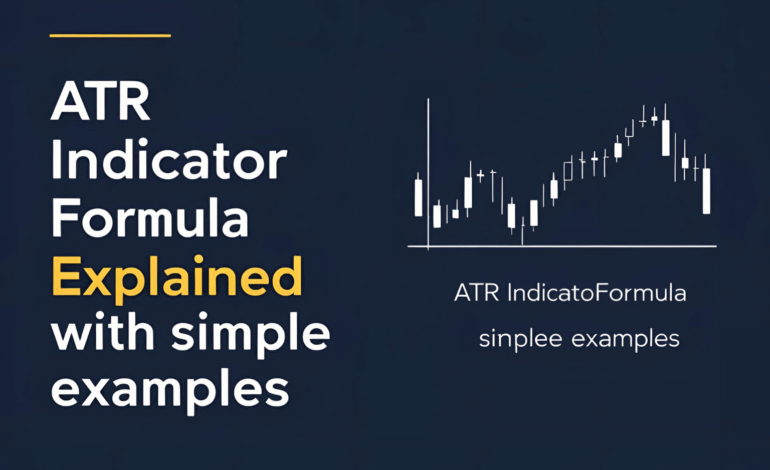 ATR Indicator Formula Explained with simple examples

ATR IndicatoFormula
sinplee examples